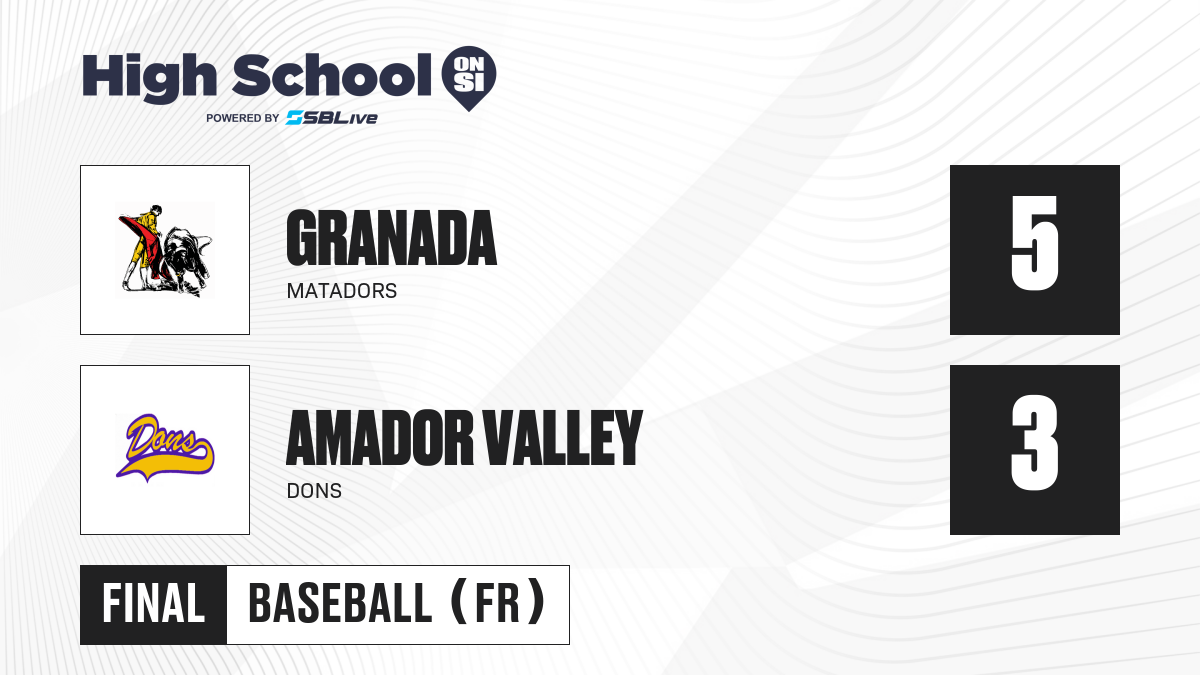 High School ON SI
POWERED BY SBLive

GRANADA
MATADORS
5

Dons
AMADOR VALLEY
DONS
3

FINAL
BASEBALL (FR)